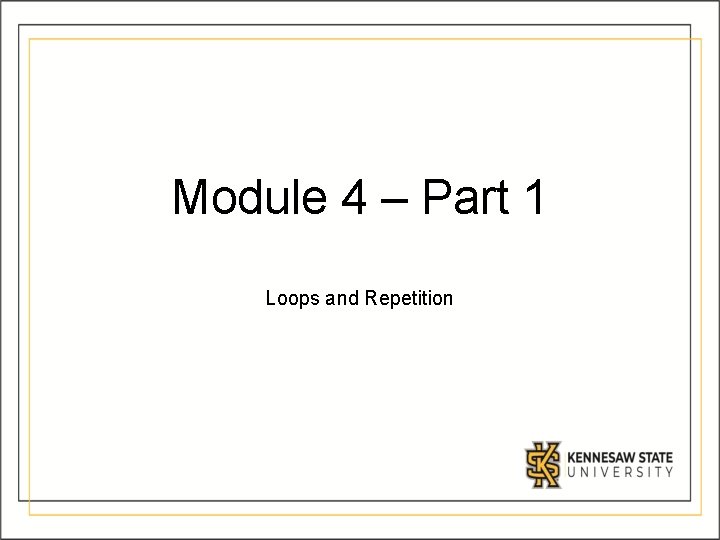 Module 4 – Part 1

Loops and Repetition

KENNESAW STATE UNIVERSITY